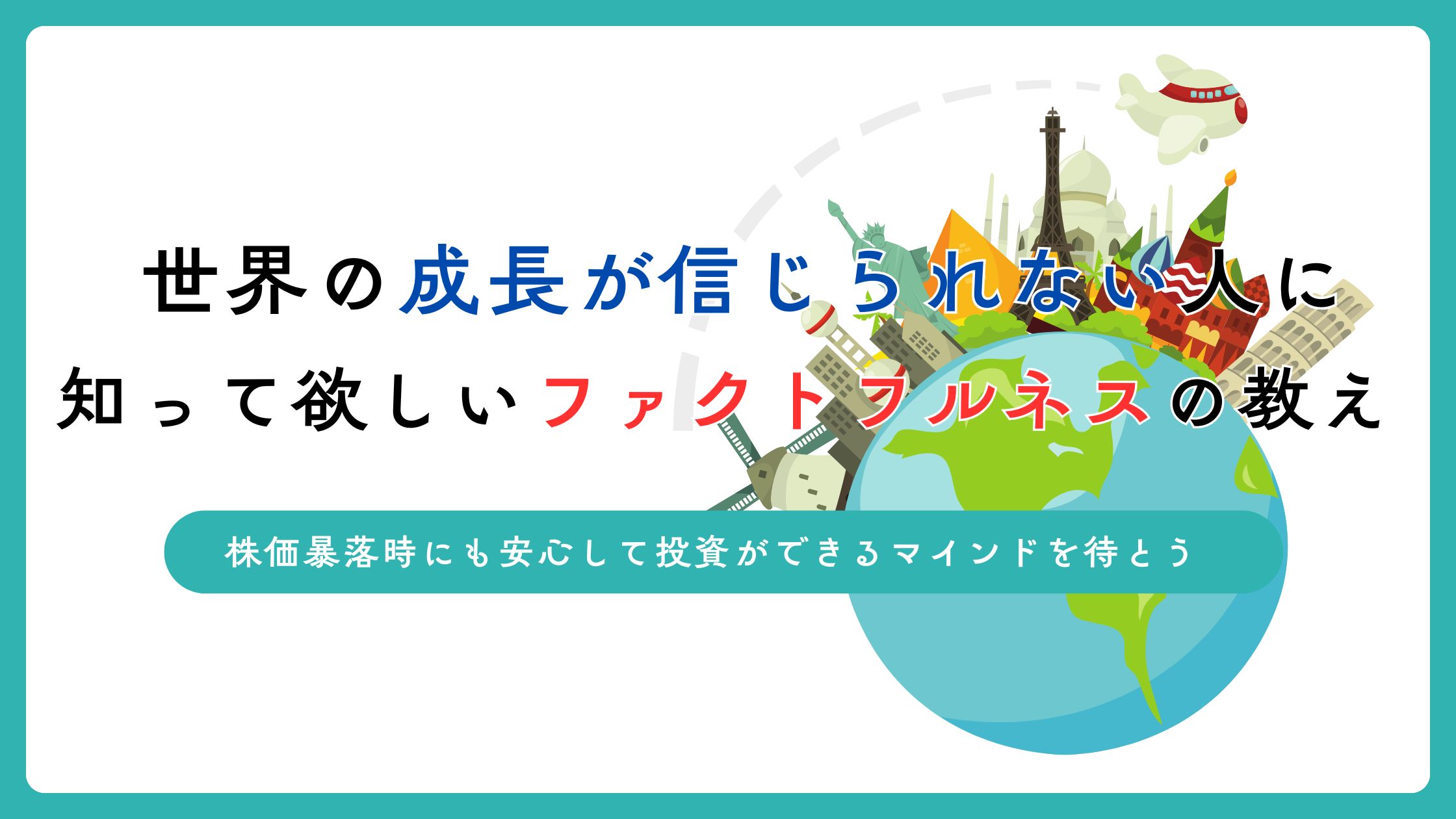 世界の成長が信じられない人に
知って欲しいファクトフルネスの教え

株価暴落時にも安心して投資ができるマインドを待とう